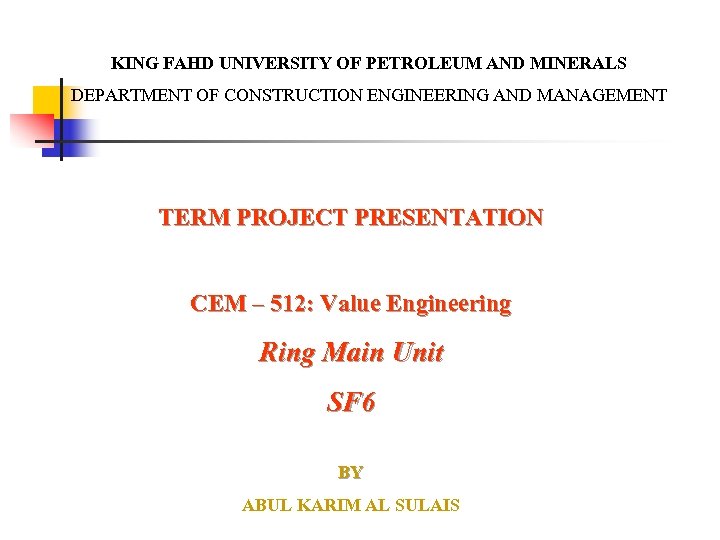 KING FAHD UNIVERSITY OF PETROLEUM AND MINERALS

DEPARTMENT OF CONSTRUCTION ENGINEERING AND MANAGEMENT

TERM PROJECT PRESENTATION

CEM – 512: Value Engineering

Ring Main Unit

SF6

BY

ABUL KARIM AL SULAIS